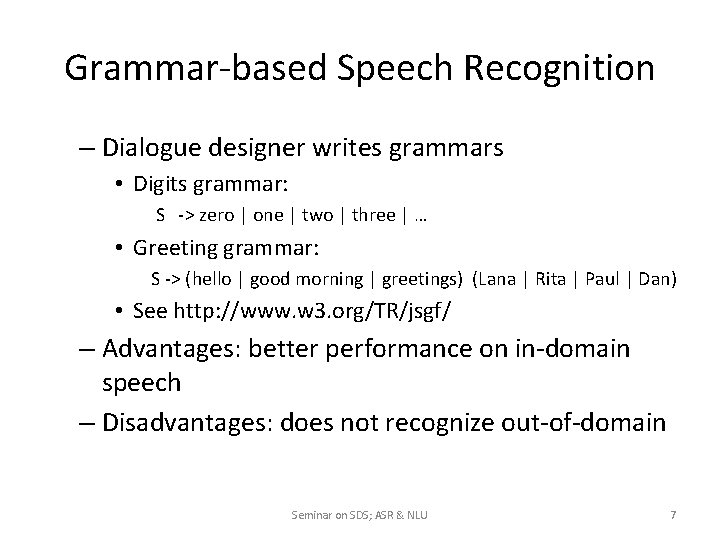 Grammar-based Speech Recognition

– Dialogue designer writes grammars

• Digits grammar:

S -> zero | one | two | three | …

• Greeting grammar:

S -> (hello | good morning | greetings) (Lana | Rita | Paul | Dan)

• See http://www.w3.org/TR/jsgf/

– Advantages: better performance on in-domain speech

– Disadvantages: does not recognize out-of-domain

Seminar on SDS; ASR & NLU

7